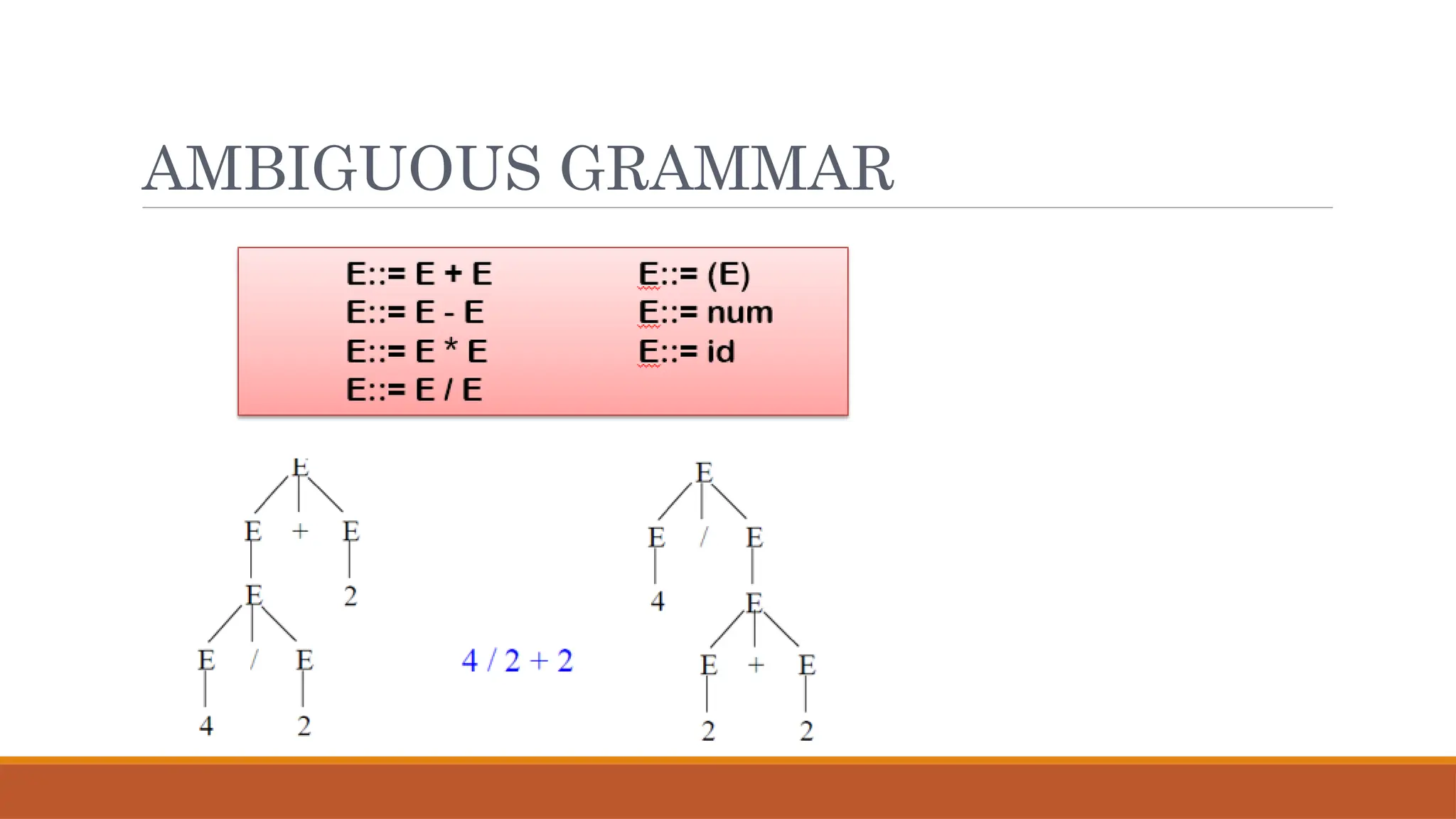 AMBIGUOUS GRAMMAR

E::= E + E
E::= E - E
E::= E * E
E::= E / E

E::= (E)
E::= num
E::= id

E
E + E
E 2
E / E
4 2

4 / 2 + 2

E
E / E
4 E
E + E
2 2